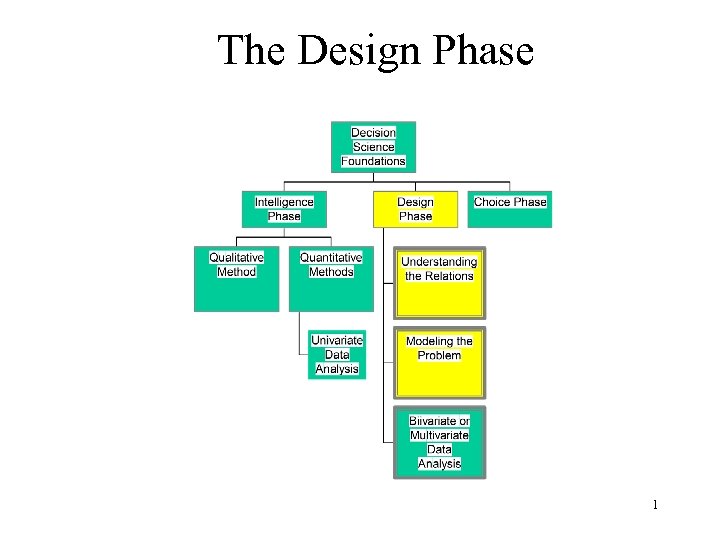 The Design Phase

Decision Science Foundations

Intelligence Phase

Design Phase

Choice Phase

Qualitative Method

Quantitative Methods

Univariate Data Analysis

Understanding the Relations

Modeling the Problem

Bivariate or Multivariate Data Analysis

1